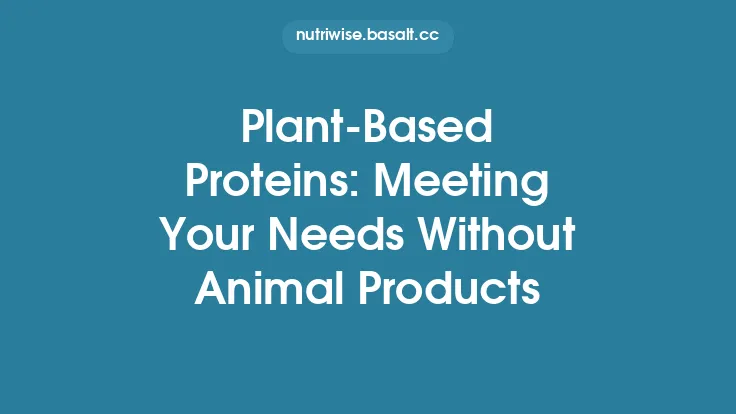 nutriwise.basalt.cc

Plant-Based Proteins: Meeting Your Needs Without Animal Products